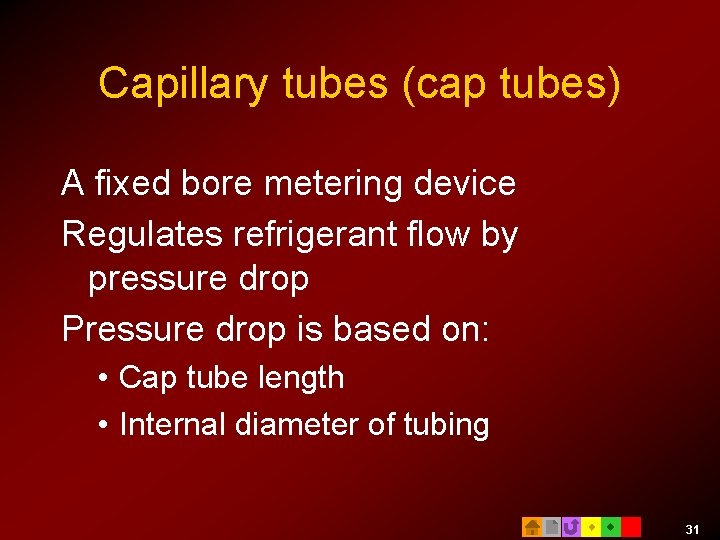 Capillary tubes (cap tubes)

A fixed bore metering device

Regulates refrigerant flow by pressure drop

Pressure drop is based on:

• Cap tube length

• Internal diameter of tubing

31